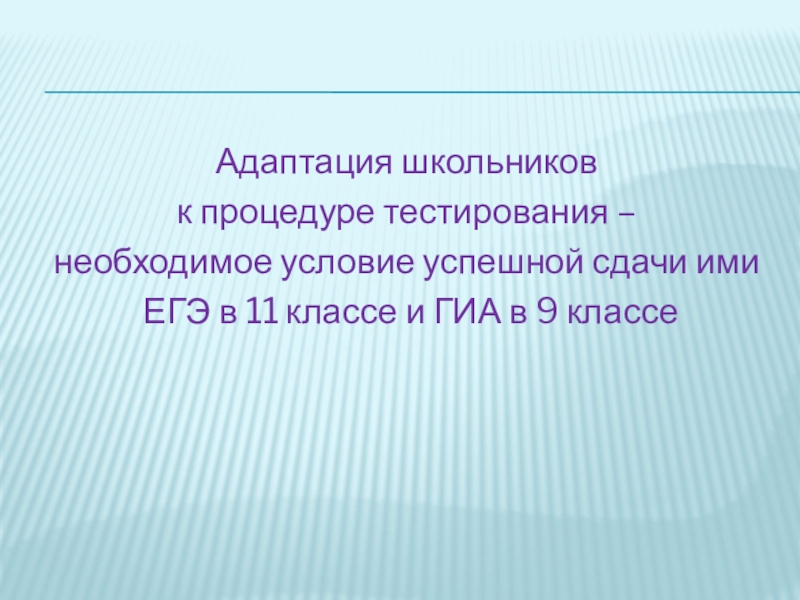 Адаптация школьников
к процедуре тестирования –
необходимое условие успешной сдачи ими
ЕГЭ в 11 классе и ГИА в 9 классе